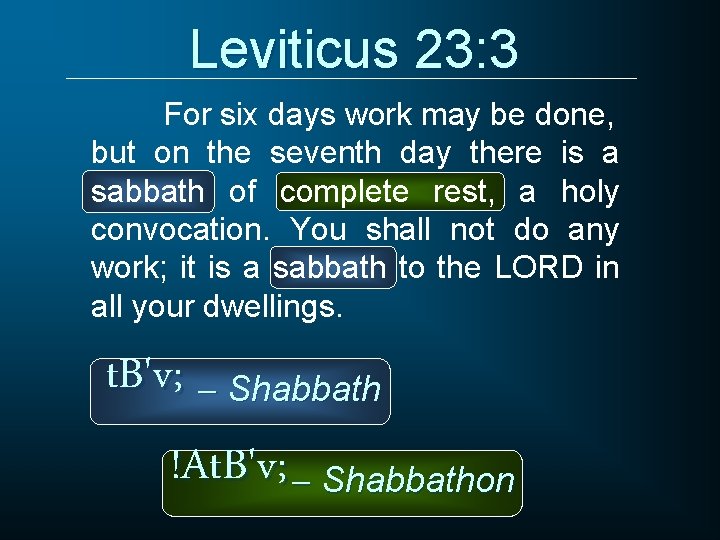 Leviticus 23:3

For six days work may be done, but on the seventh day there is a sabbath of complete rest, a holy convocation. You shall not do any work; it is a sabbath to the LORD in all your dwellings.

tB'v; – Shabbath

!AtB'v; – Shabbathon